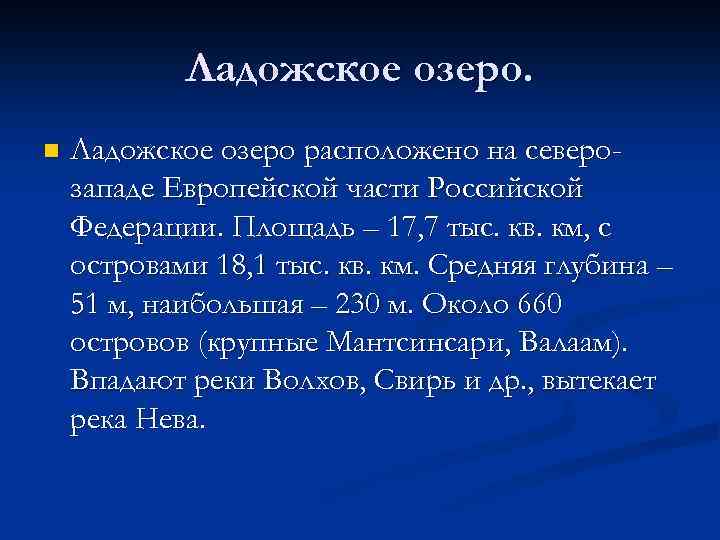 Ладожское озеро.

Ладожское озеро расположено на северо-западе Европейской части Российской Федерации. Площадь – 17,7 тыс. кв. км, с островами 18,1 тыс. кв. км. Средняя глубина – 51 м, наибольшая – 230 м. Около 660 островов (крупные Мантсинсари, Валаам). Впадают реки Волхов, Свирь и др., вытекает река Нева.